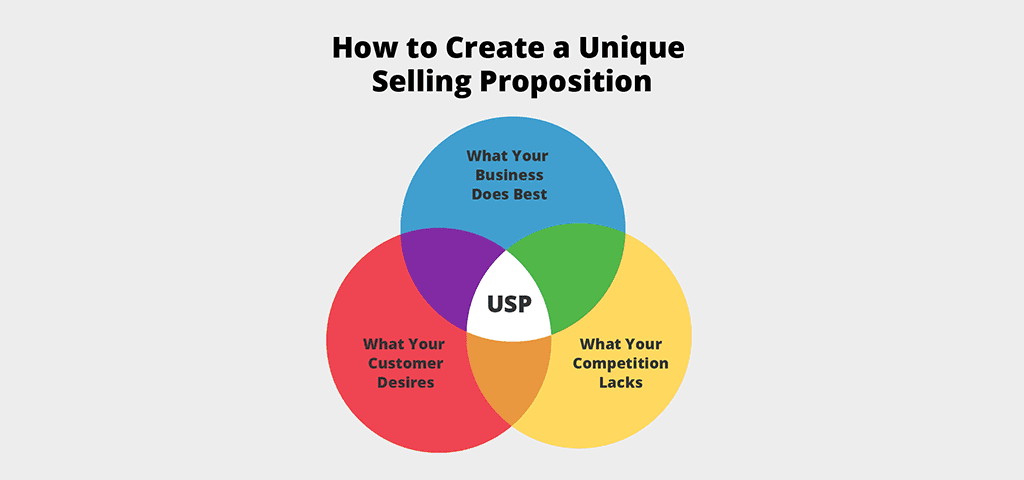 How to Create a Unique Selling Proposition

What Your Business Does Best

USP

What Your Customer Desires

What Your Competition Lacks